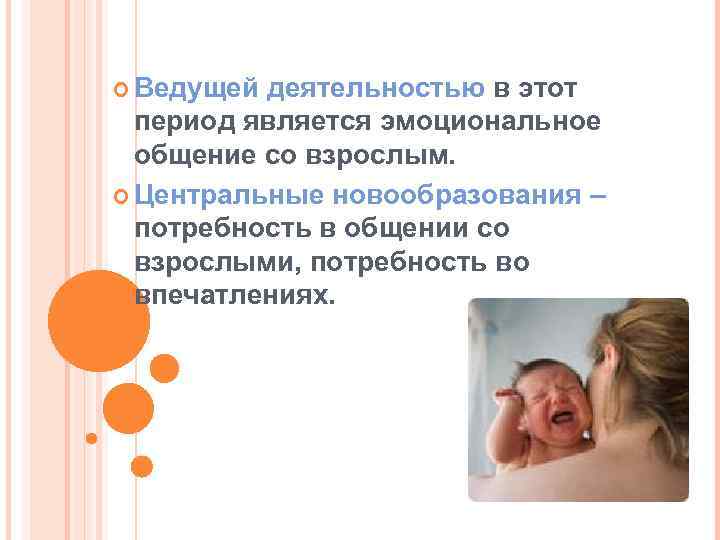 Ведущей деятельностью в этот период является эмоциональное общение со взрослым.

Центральные новообразования – потребность в общении со взрослыми, потребность во впечатлениях.